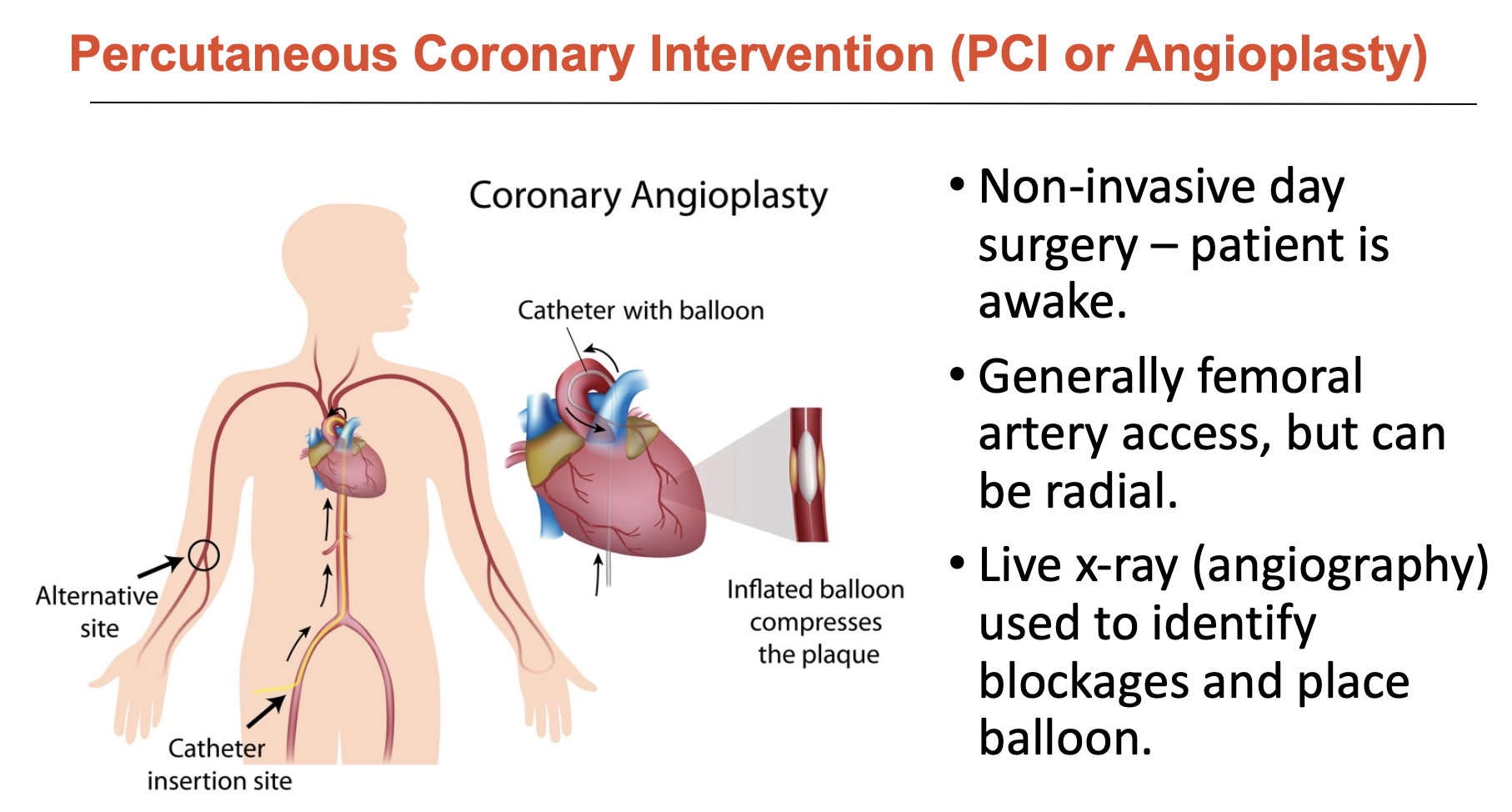 Percutaneous Coronary Intervention (PCI or Angioplasty)

Coronary Angioplasty

Catheter with balloon

Alternative site

Catheter insertion site

Inflated balloon compresses the plaque

• Non-invasive day surgery – patient is awake.

• Generally femoral artery access, but can be radial.

• Live x-ray (angiography) used to identify blockages and place balloon.